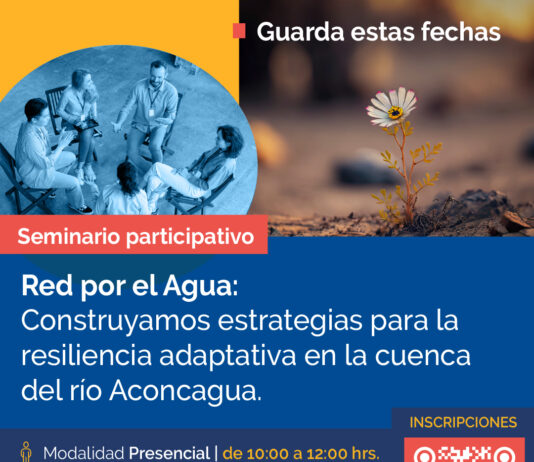 Guarda estas fechas

Seminario participativo

Red por el Agua:
Construyamos estrategias para la resiliencia adaptativa en la cuenca del río Aconcagua.

INSCRIPCIONES

Modalidad Presencial | de 10:00 a 12:00 hrs.